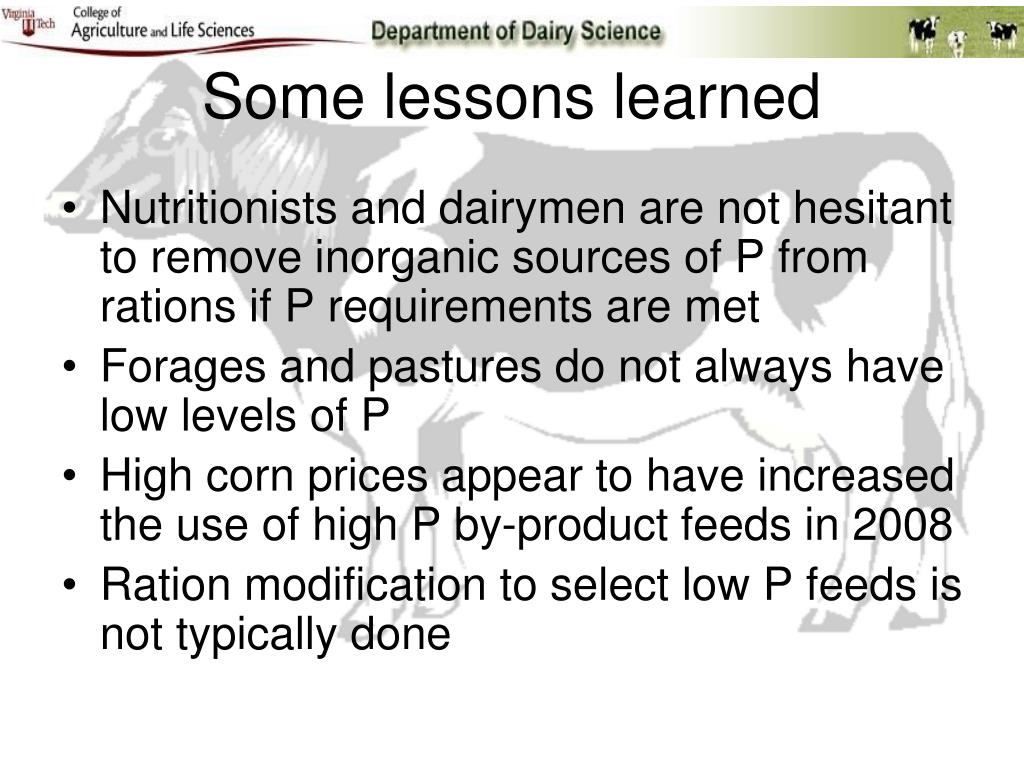 Virginia Tech College of Agriculture and Life Sciences

Department of Dairy Science

Some lessons learned

• Nutritionists and dairymen are not hesitant to remove inorganic sources of P from rations if P requirements are met
• Forages and pastures do not always have low levels of P
• High corn prices appear to have increased the use of high P by-product feeds in 2008
• Ration modification to select low P feeds is not typically done